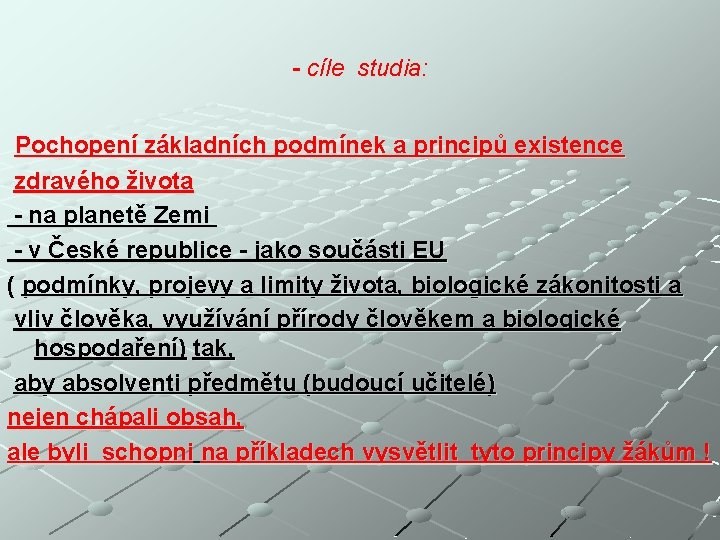 - cíle studia:

Pochopení základních podmínek a principů existence zdravého života

- na planetě Zemi

- v České republice - jako součásti EU

( podmínky, projevy a limity života, biologické zákonitosti a vliv člověka, využívání přírody člověkem a biologické hospodaření) tak,

aby absolventi předmětu (budoucí učitelé)

nejen chápali obsah,

ale byli schopni na příkladech vysvětlit tyto principy žákům !